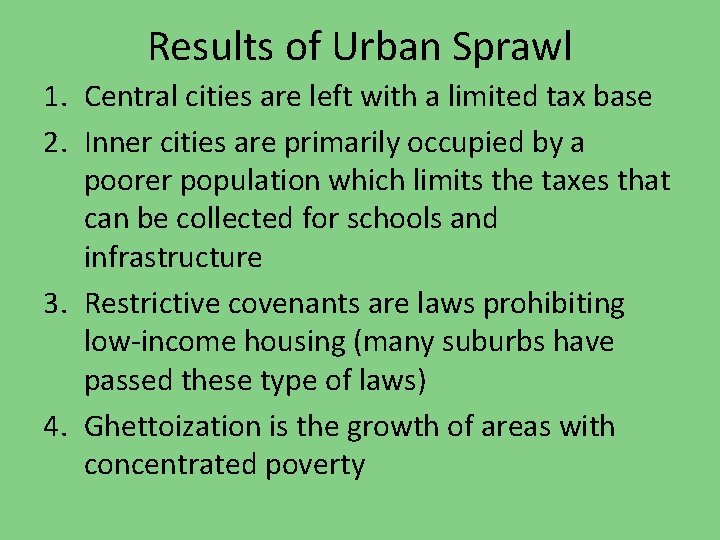 Results of Urban Sprawl

1. Central cities are left with a limited tax base
2. Inner cities are primarily occupied by a poorer population which limits the taxes that can be collected for schools and infrastructure
3. Restrictive covenants are laws prohibiting low-income housing (many suburbs have passed these type of laws)
4. Ghettoization is the growth of areas with concentrated poverty